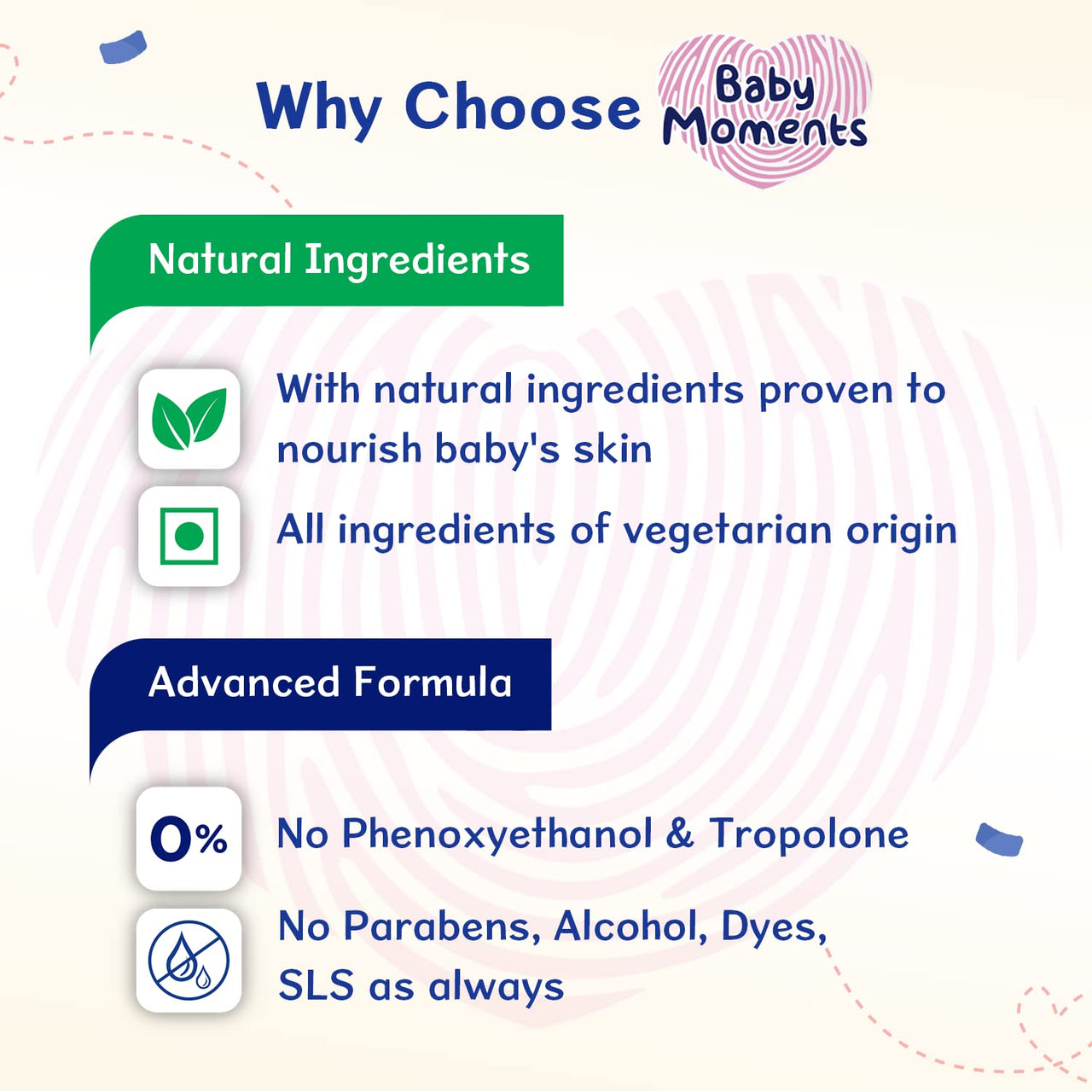 Why Choose Baby Moments

Natural Ingredients

With natural ingredients proven to nourish baby's skin

All ingredients of vegetarian origin

Advanced Formula

0%

No Phenoxyethanol & Tropolone

No Parabens, Alcohol, Dyes, SLS as always